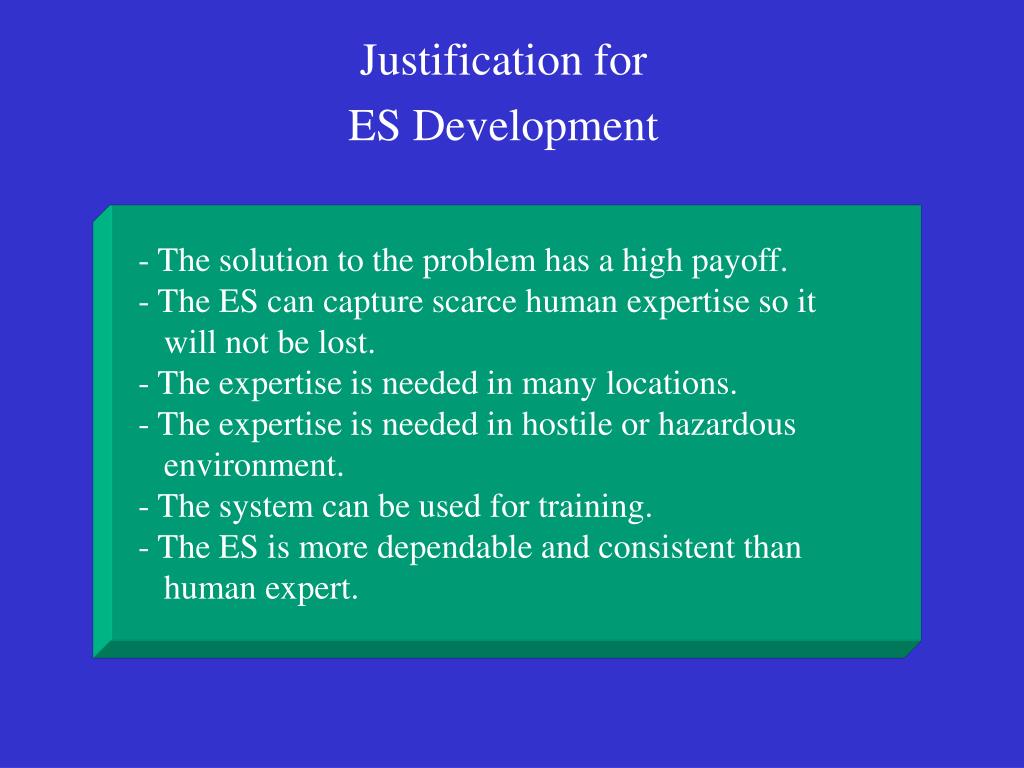 Justification for
ES Development

- The solution to the problem has a high payoff.
- The ES can capture scarce human expertise so it will not be lost.
- The expertise is needed in many locations.
- The expertise is needed in hostile or hazardous environment.
- The system can be used for training.
- The ES is more dependable and consistent than human expert.